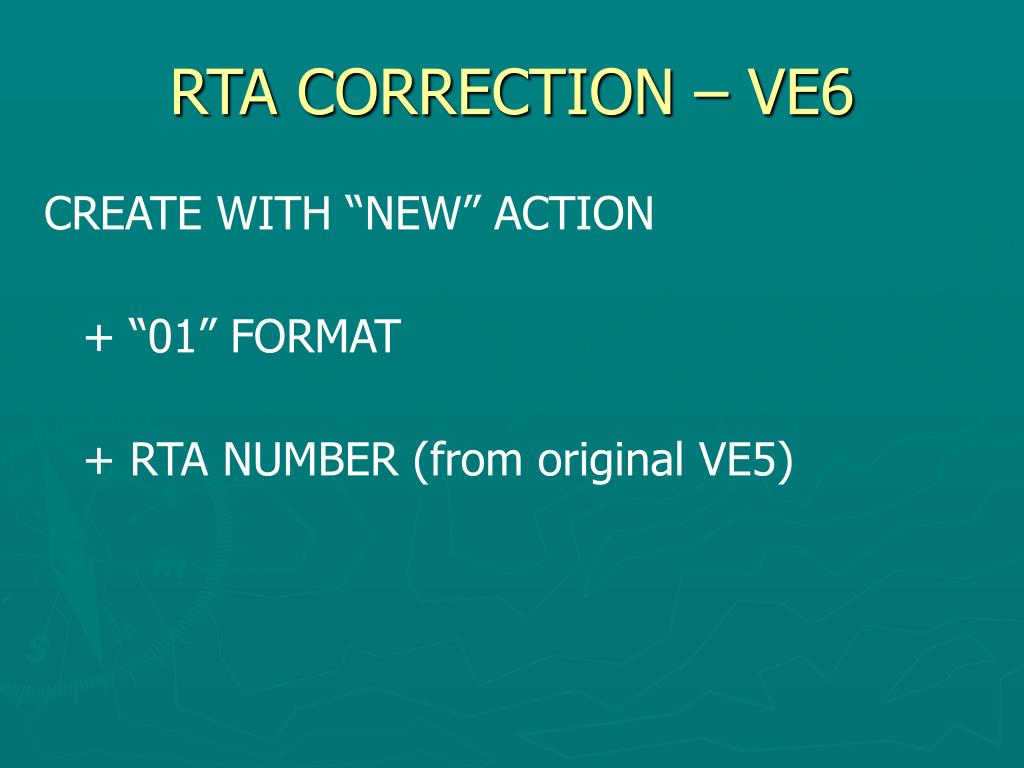 RTA CORRECTION – VE6

CREATE WITH “NEW” ACTION

+ “01” FORMAT

+ RTA NUMBER (from original VE5)